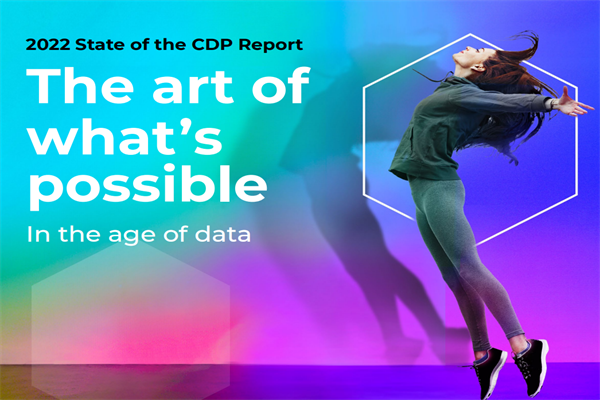 2022 State of the CDP Report

The art of what's possible

In the age of data